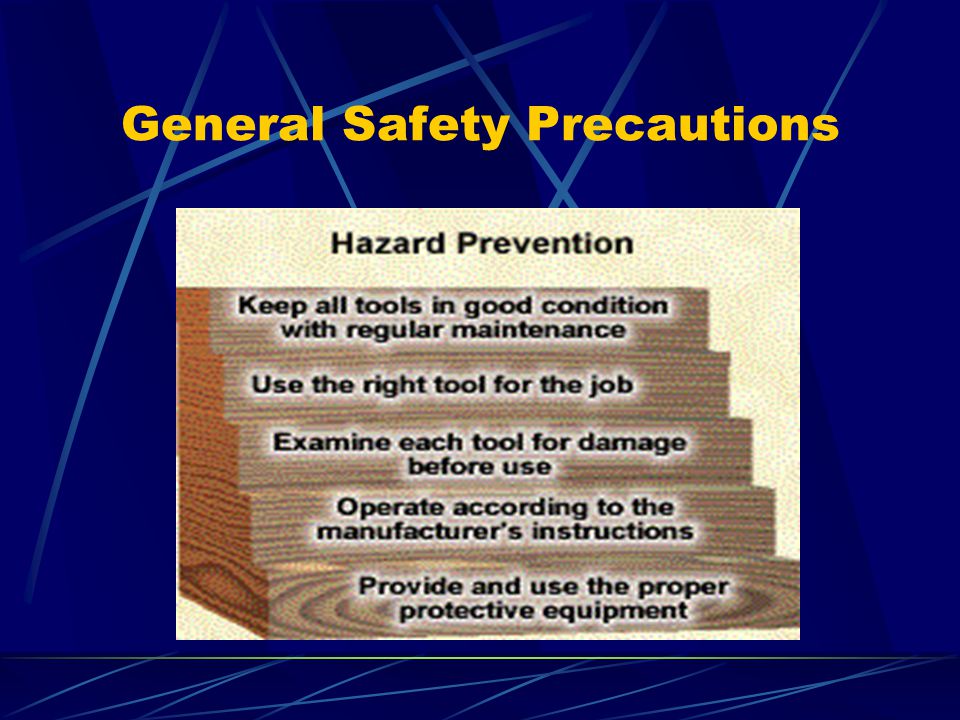 General Safety Precautions

Hazard Prevention

Keep all tools in good condition with regular maintenance

Use the right tool for the job

Examine each tool for damage before use

Operate according to the manufacturer's instructions

Provide and use the proper protective equipment